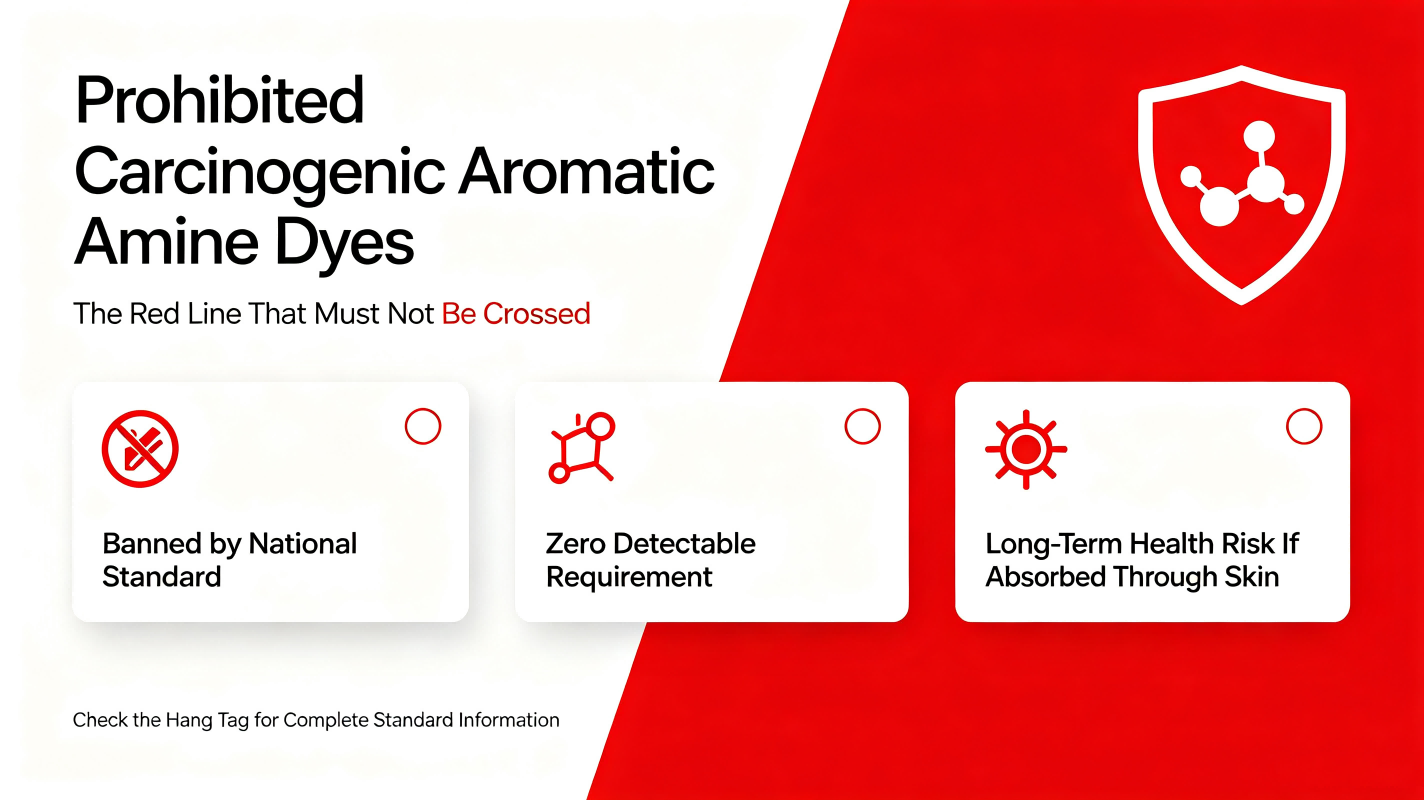 Prohibited Carcinogenic Aromatic Amine Dyes

The Red Line That Must Not Be Crossed

Banned by National Standard

Zero Detectable Requirement

Long-Term Health Risk If Absorbed Through Skin

Check the Hang Tag for Complete Standard Information